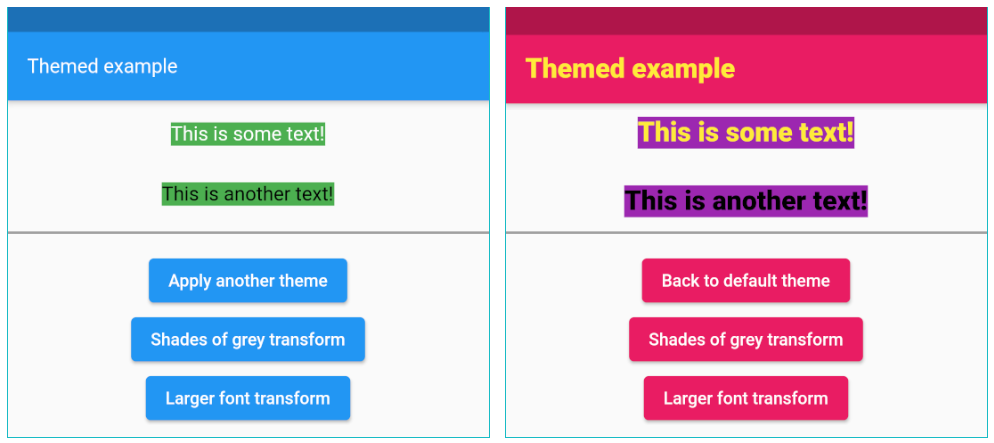 Themed example

This is some text!

This is another text!

Apply another theme

Shades of grey transform

Larger font transform

Themed example

This is some text!

This is another text!

Back to default theme

Shades of grey transform

Larger font transform